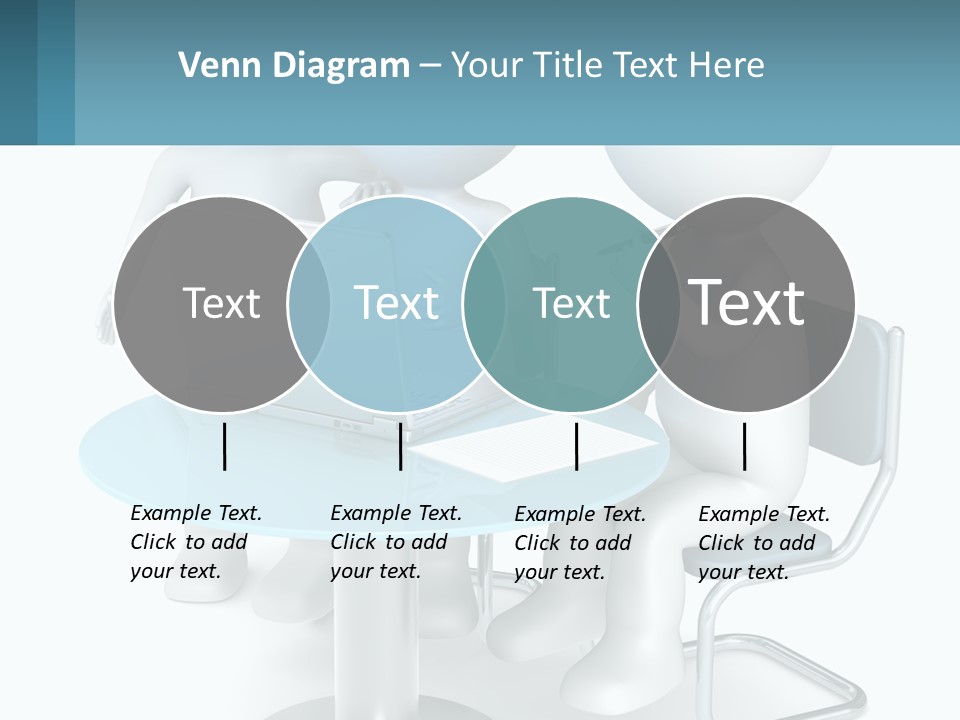 Venn Diagram – Your Title Text Here

Text

Text

Text

Text

Example Text. Click to add your text.

Example Text. Click to add your text.

Example Text. Click to add your text.

Example Text. Click to add your text.